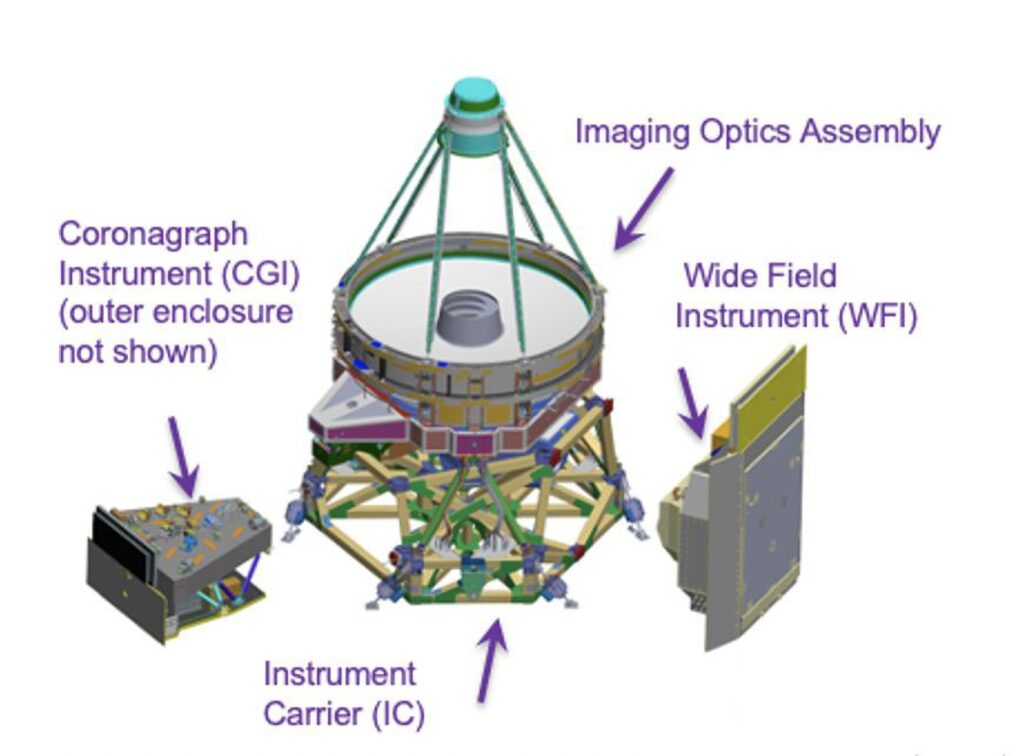 Imaging Optics Assembly

Coronagraph Instrument (CGI) (outer enclosure not shown)

Wide Field Instrument (WFI)

Instrument Carrier (IC)